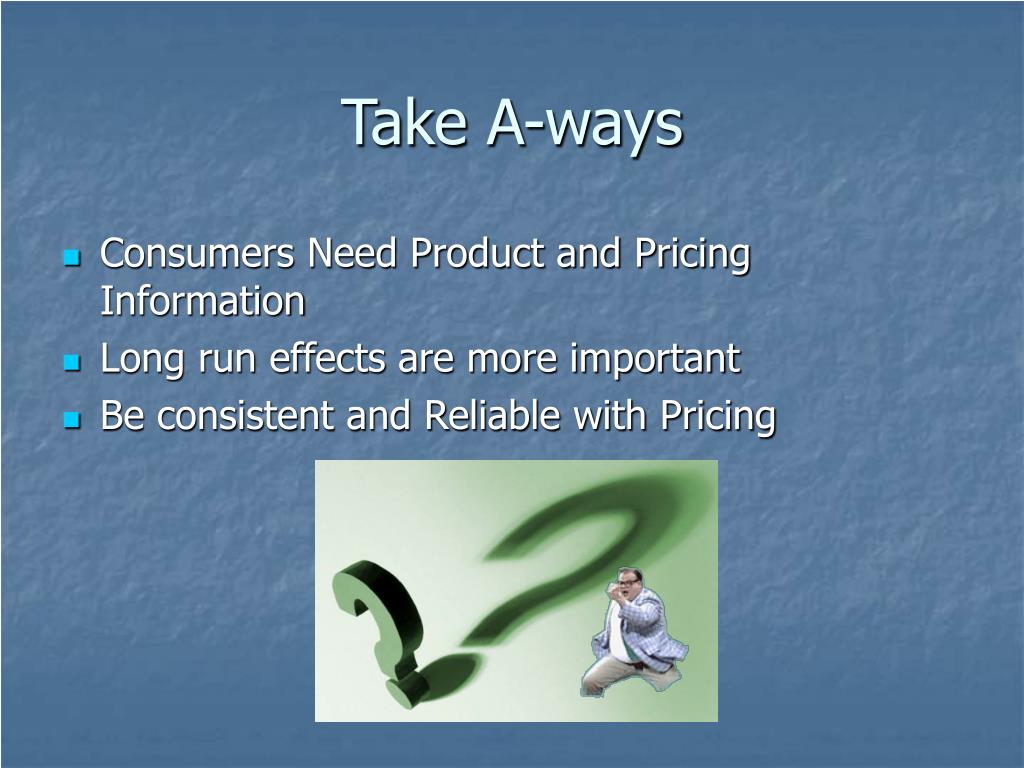 Take A-ways

- Consumers Need Product and Pricing Information
- Long run effects are more important
- Be consistent and Reliable with Pricing